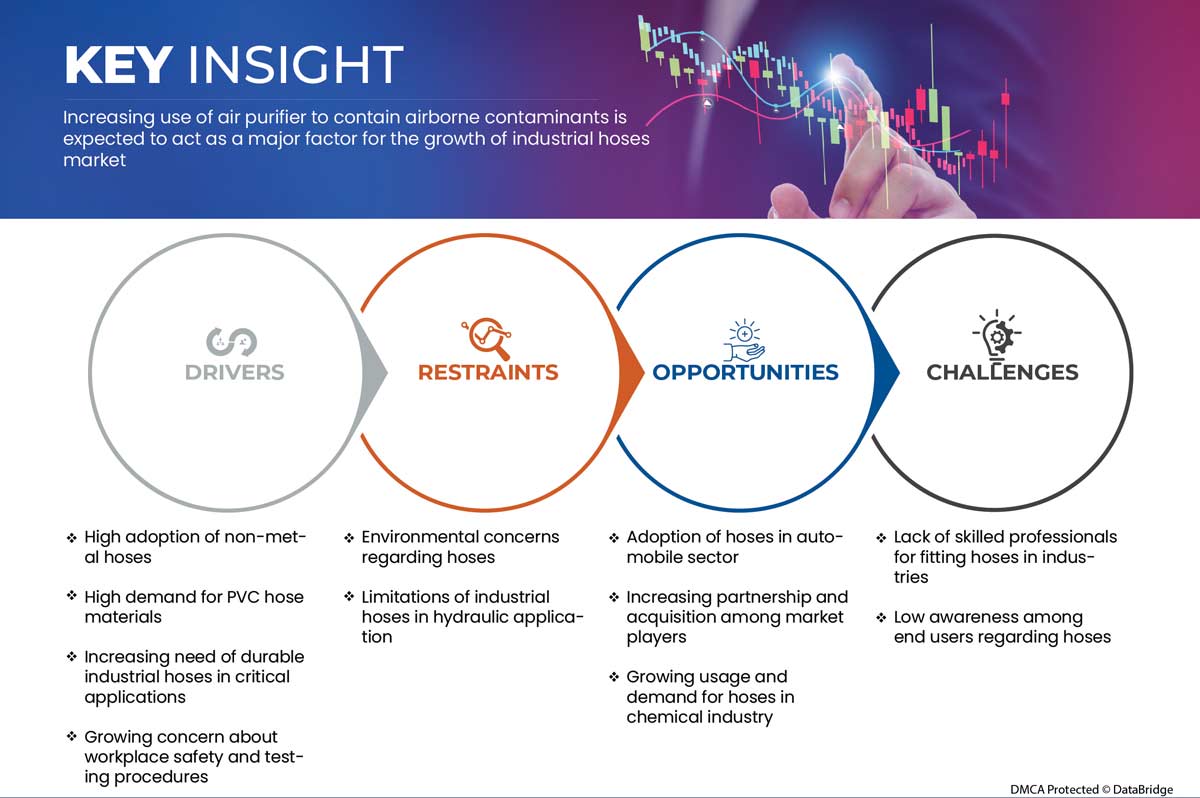 KEY INSIGHT

Increasing use of air purifier to contain airborne contaminants is expected to act as a major factor for the growth of industrial hoses market

DRIVERS

RESTRAINTS

OPPORTUNITIES

CHALLENGES

❖ High adoption of non-metal hoses

❖ High demand for PVC hose materials

❖ Increasing need of durable industrial hoses in critical applications

❖ Growing concern about workplace safety and testing procedures

❖ Environmental concerns regarding hoses

❖ Limitations of industrial hoses in hydraulic application

❖ Adoption of hoses in automobile sector

❖ Increasing partnership and acquisition among market players

❖ Growing usage and demand for hoses in chemical industry

❖ Lack of skilled professionals for fitting hoses in industries

❖ Low awareness among end users regarding hoses

DMCA Protected © DataBridge